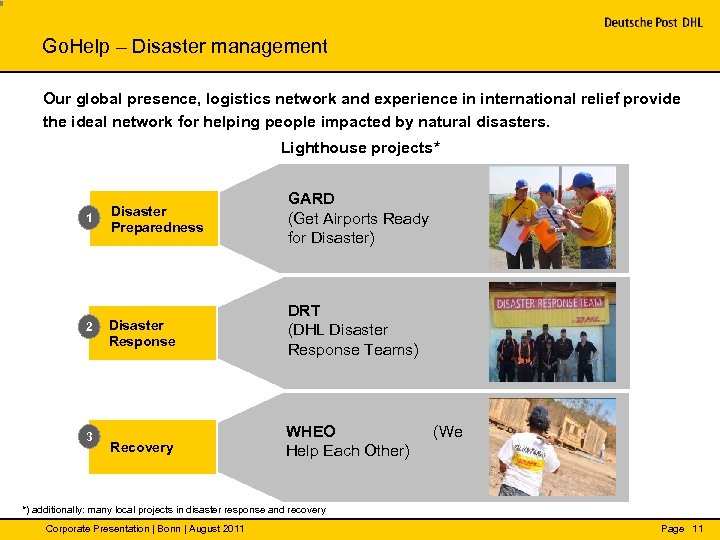 Deutsche Post DHL

GoHelp – Disaster management

Our global presence, logistics network and experience in international relief provide the ideal network for helping people impacted by natural disasters.

Lighthouse projects*

1 Disaster Preparedness

GARD (Get Airports Ready for Disaster)

2 Disaster Response

DRT (DHL Disaster Response Teams)

DISASTER RESPONSE TEAM
DHL

3 Recovery

WHEO (We Help Each Other)

*) additionally: many local projects in disaster response and recovery

Corporate Presentation | Bonn | August 2011

Page 11